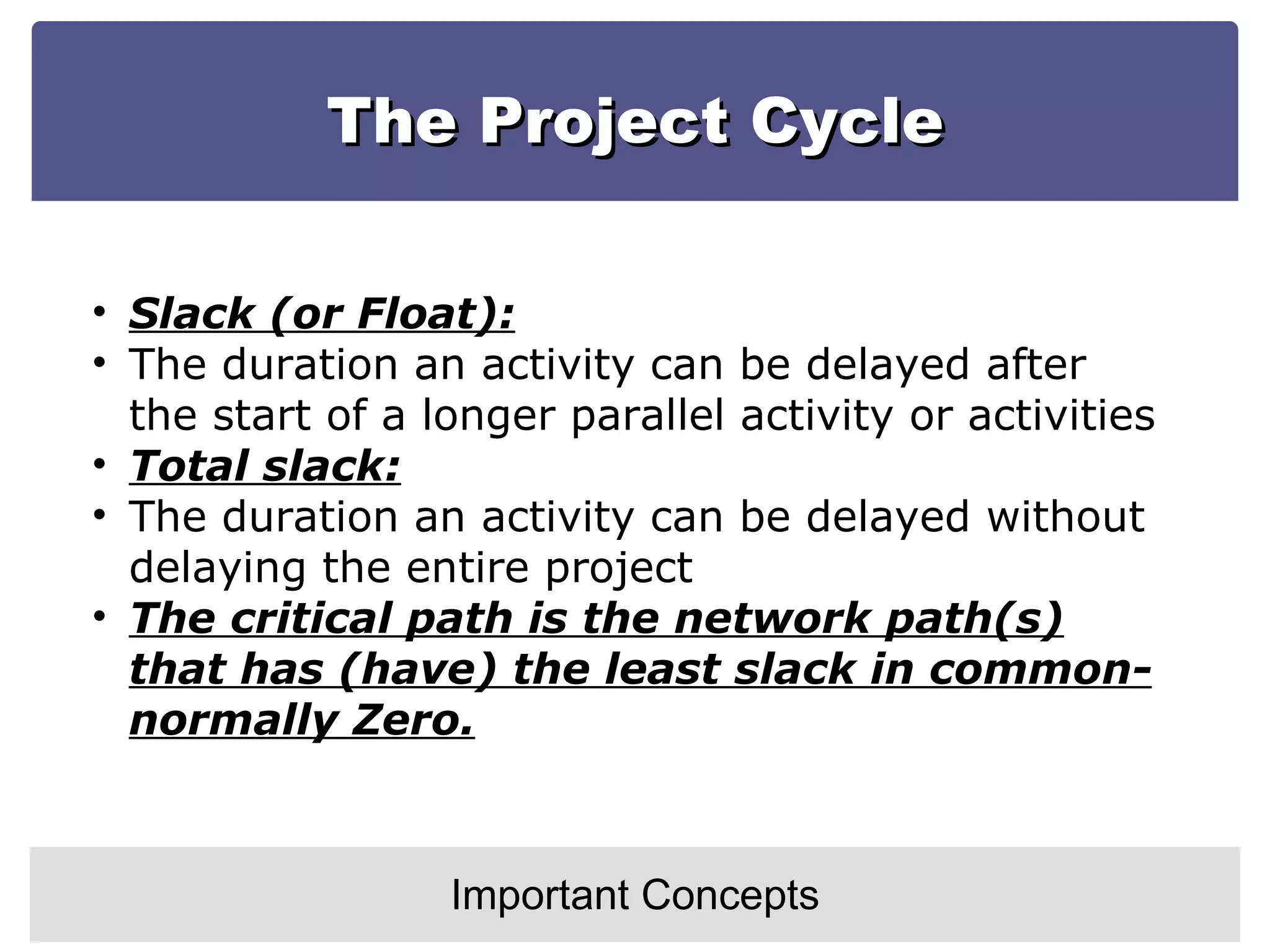 The Project Cycle

• Slack (or Float):
• The duration an activity can be delayed after the start of a longer parallel activity or activities
• Total slack:
• The duration an activity can be delayed without delaying the entire project
• The critical path is the network path(s) that has (have) the least slack in common-normally Zero.

Important Concepts